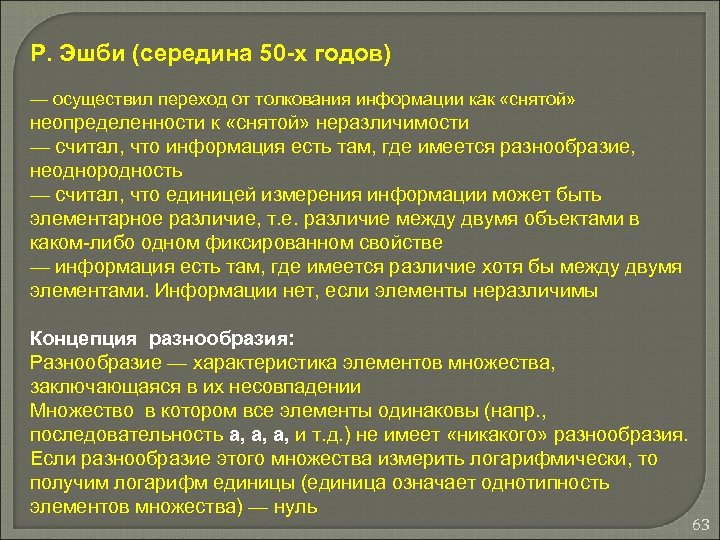 Р. Эшби (середина 50-х годов)

— осуществил переход от толкования информации как «снятой» неопределенности к «снятой» неразличимости
— считал, что информация есть там, где имеется разнообразие, неоднородность
— считал, что единицей измерения информации может быть элементарное различие, т.е. различие между двумя объектами в каком-либо одном фиксированном свойстве
— информация есть там, где имеется различие хотя бы между двумя элементами. Информации нет, если элементы неразличимы

Концепция разнообразия:
Разнообразие — характеристика элементов множества, заключающаяся в их несовпадении
Множество в котором все элементы одинаковы (напр., последовательность а, а, а, и т.д.) не имеет «никакого» разнообразия. Если разнообразие этого множества измерить логарифмически, то получим логарифм единицы (единица означает однотипность элементов множества) — нуль

63